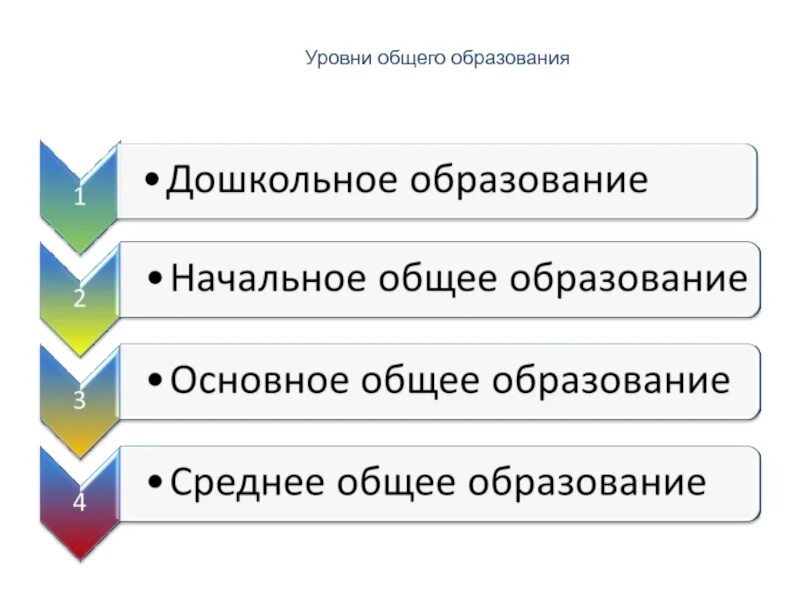 Уровни общего образования

1 • Дошкольное образование

2 • Начальное общее образование

3 • Основное общее образование

4 • Среднее общее образование